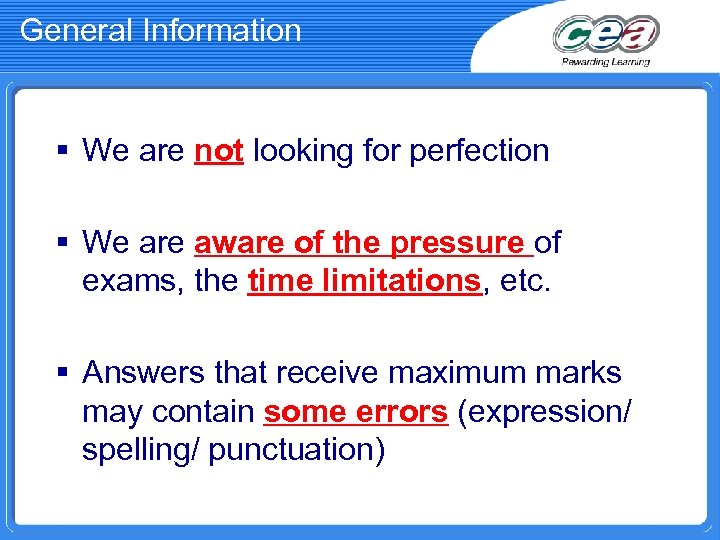 General Information

cea
Rewarding Learning

▪ We are not looking for perfection

▪ We are aware of the pressure of exams, the time limitations, etc.

▪ Answers that receive maximum marks may contain some errors (expression/ spelling/ punctuation)